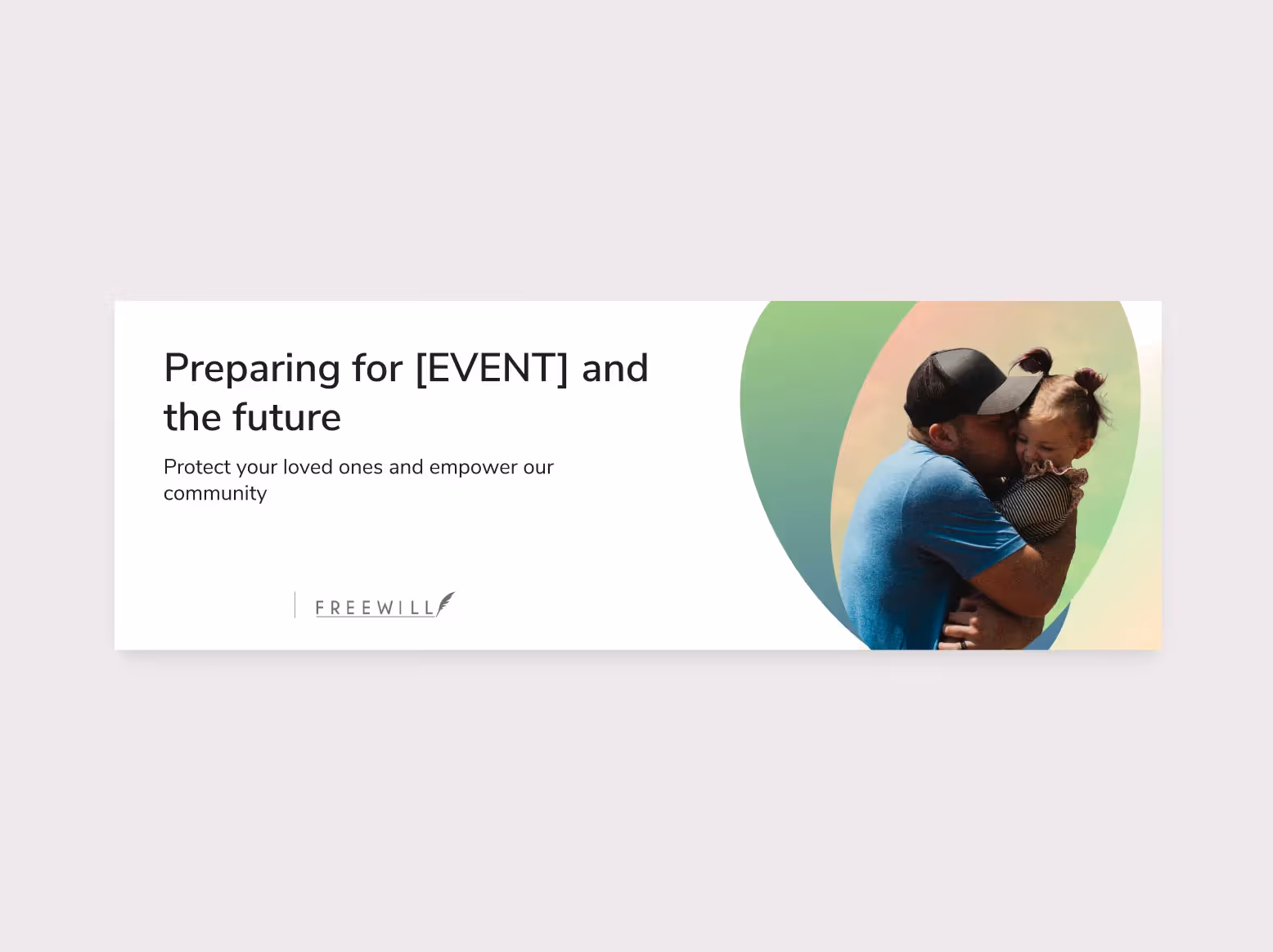 Preparing for [EVENT] and the future

Protect your loved ones and empower our community

FREEWILL